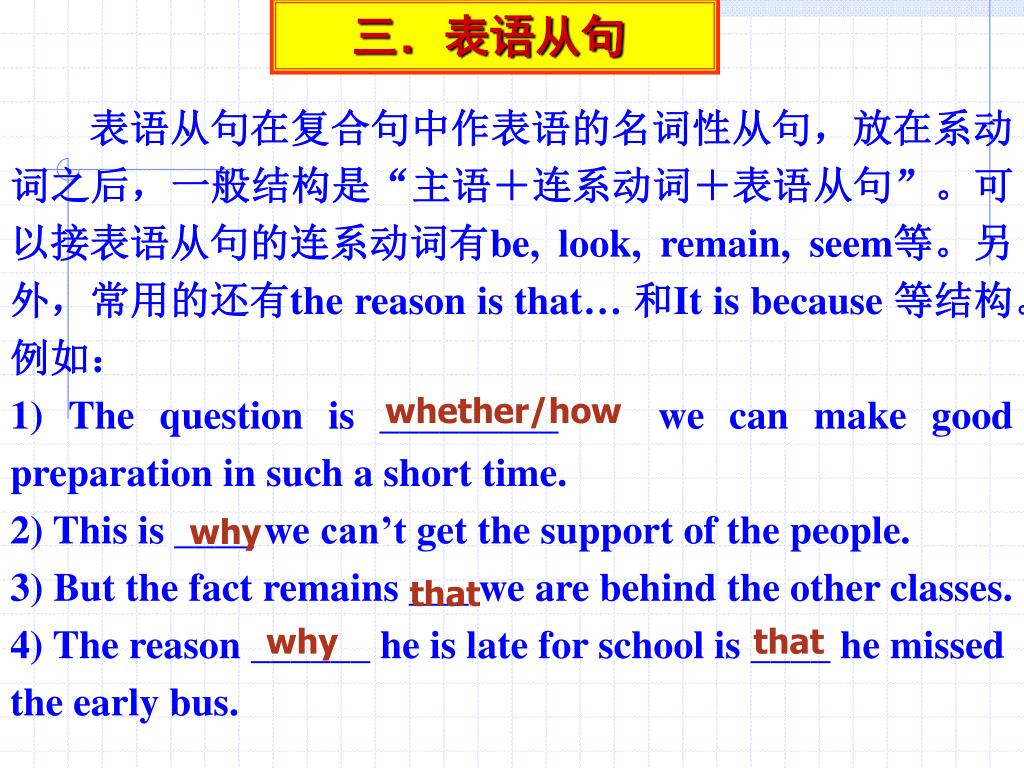 三．表语从句

表语从句在复合句中作表语的名词性从句，放在系动词之后，一般结构是“主语＋连系动词＋表语从句”。可以接表语从句的连系动词有be, look, remain, seem等。另外，常用的还有the reason is that… 和It is because 等结构。例如：

1) The question is whether/how we can make good preparation in such a short time.

2) This is why we can’t get the support of the people.

3) But the fact remains that we are behind the other classes.

4) The reason why he is late for school is that he missed the early bus.